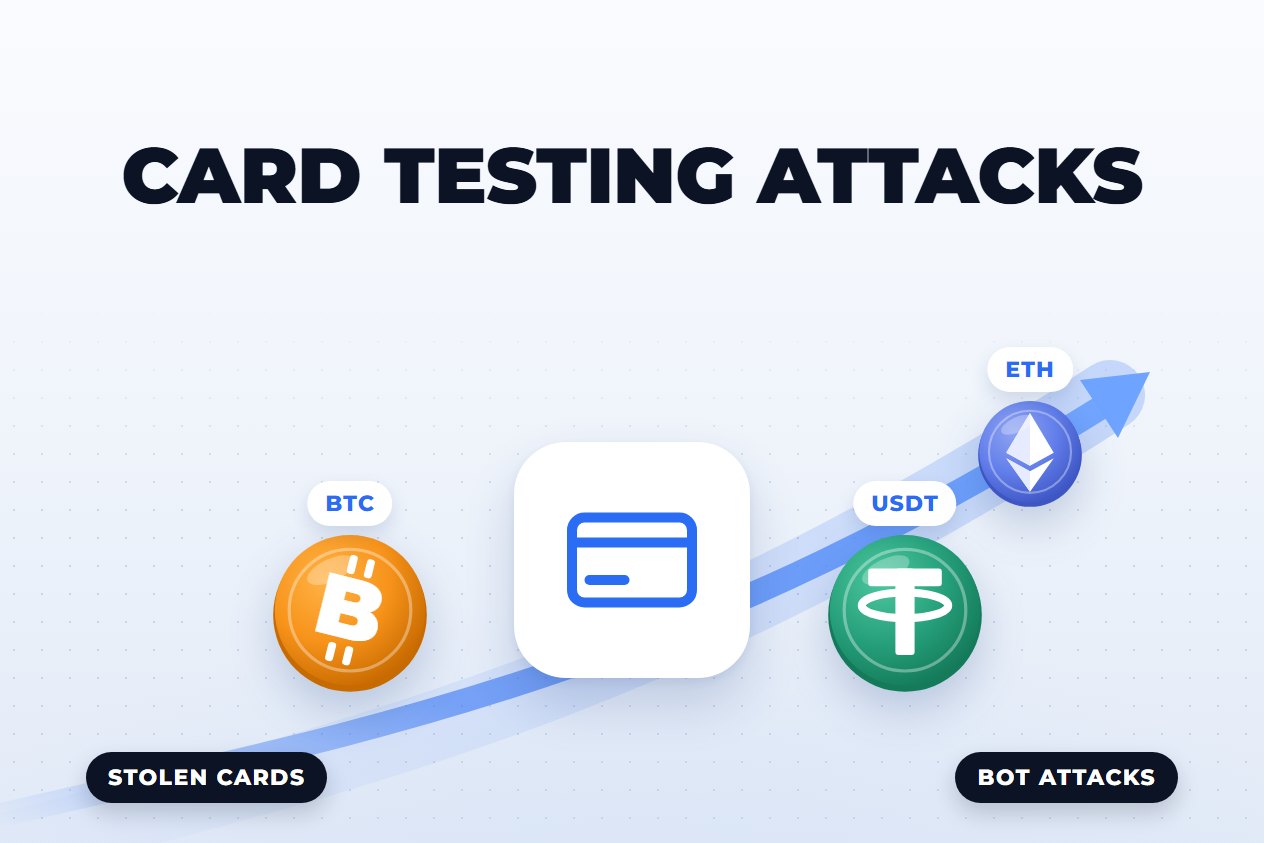 CARD TESTING ATTACKS

ETH

BTC

USDT

STOLEN CARDS

BOT ATTACKS